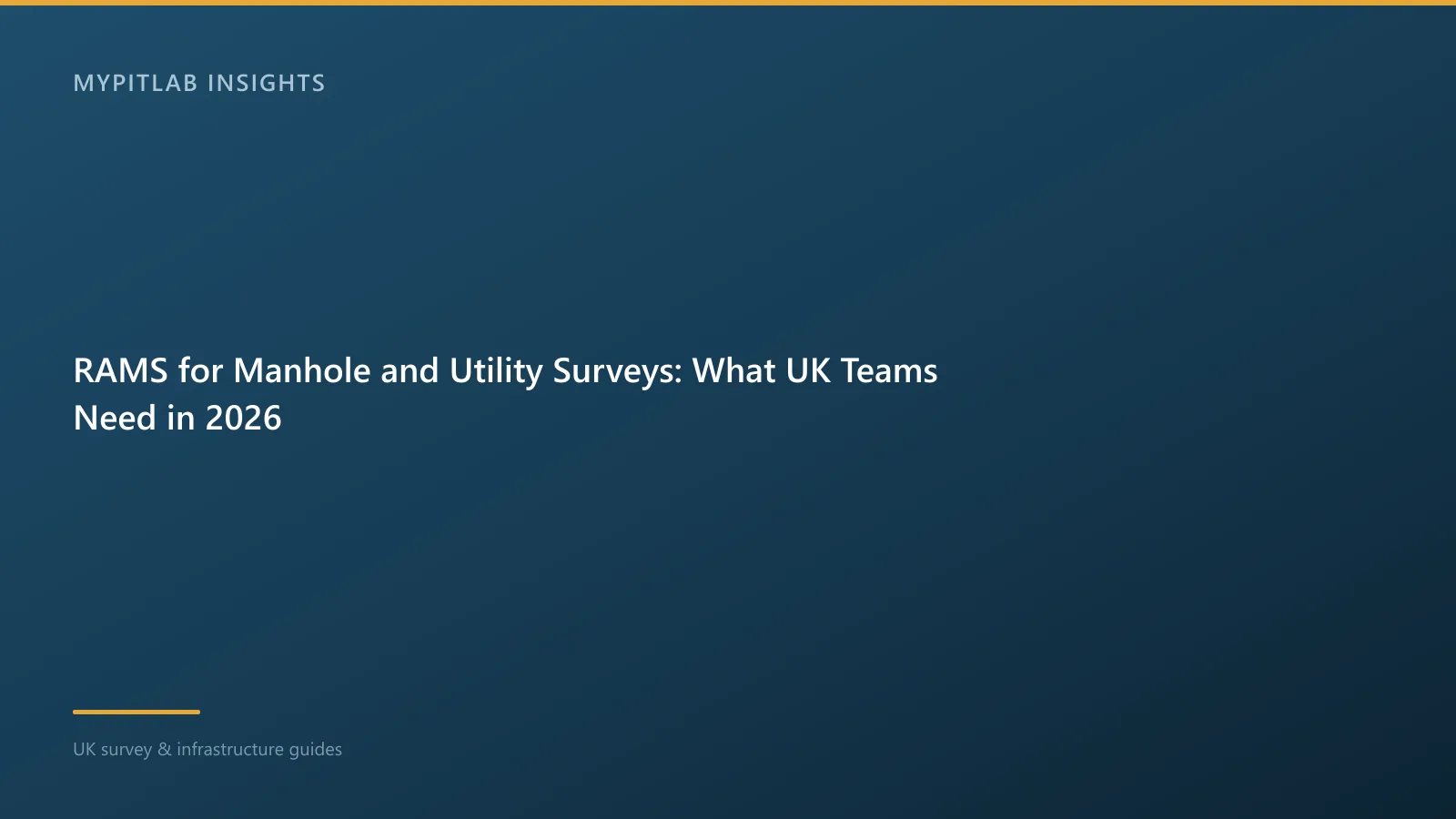 MYPITLAB INSIGHTS

RAMS for Manhole and Utility Surveys: What UK Teams Need in 2026

UK survey & infrastructure guides